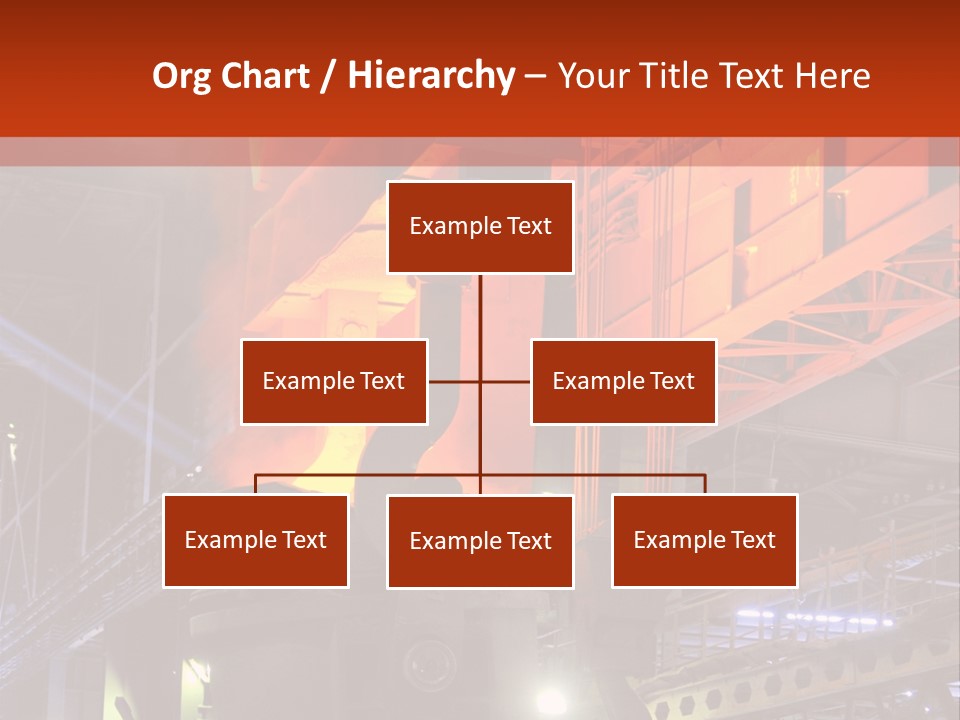 Org Chart / Hierarchy – Your Title Text Here

Example Text

Example Text

Example Text

Example Text

Example Text

Example Text